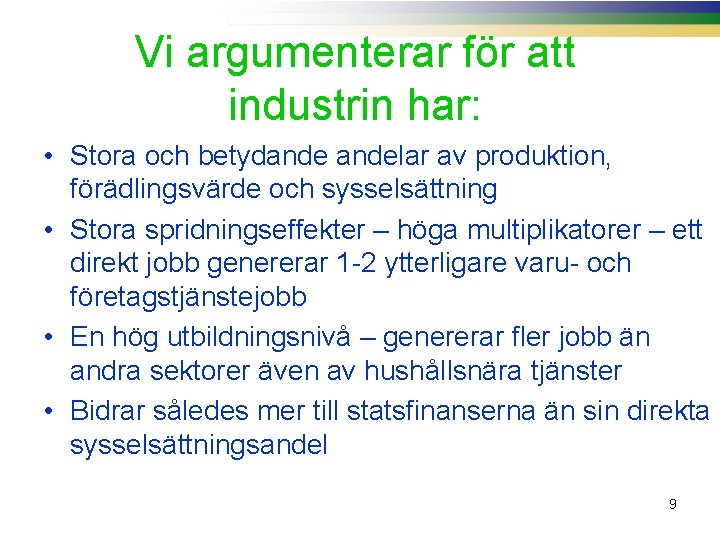 Vi argumenterar för att industrin har:

• Stora och betydande andelar av produktion, förädlingsvärde och sysselsättning
• Stora spridningseffekter – höga multiplikatorer – ett direkt jobb genererar 1-2 ytterligare varu- och företagstjänstejobb
• En hög utbildningsnivå – genererar fler jobb än andra sektorer även av hushållsnära tjänster
• Bidrar således mer till statsfinanserna än sin direkta sysselsättningsandel

9